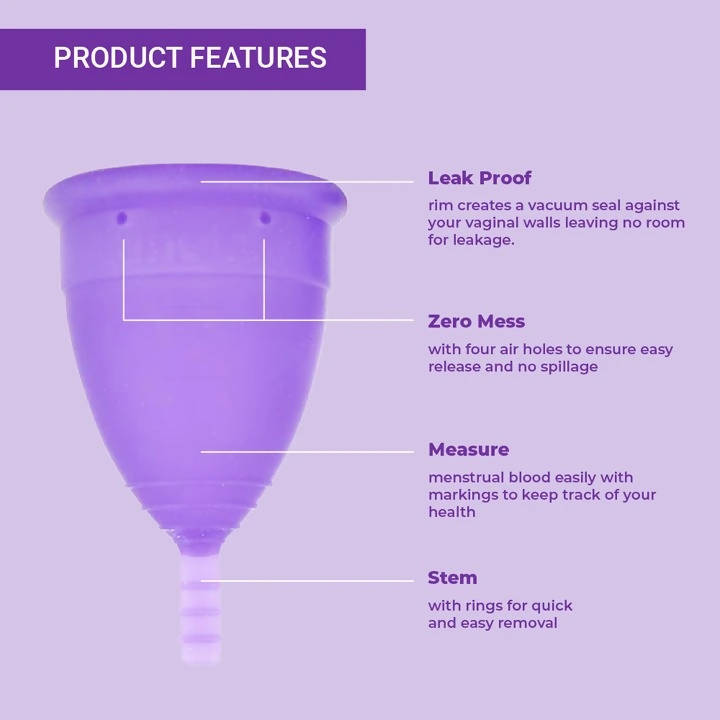 PRODUCT FEATURES

Leak Proof

rim creates a vacuum seal against your vaginal walls leaving no room for leakage.

Zero Mess

with four air holes to ensure easy release and no spillage

Measure

menstrual blood easily with markings to keep track of your health

Stem

with rings for quick and easy removal